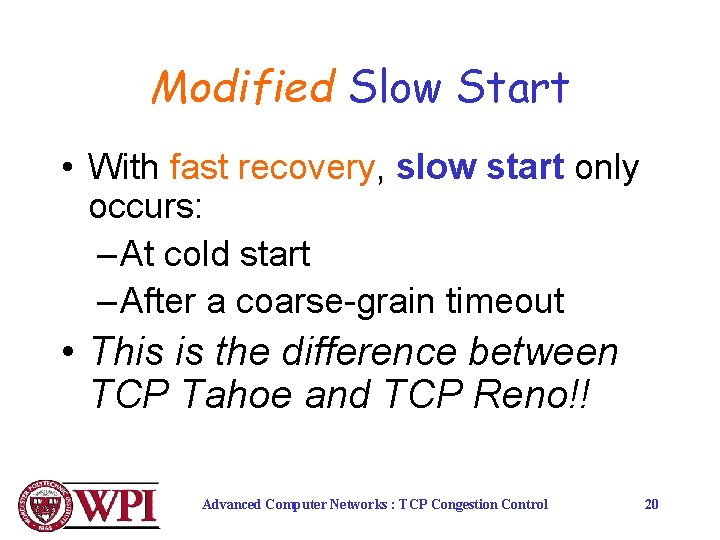 Modified Slow Start

• With fast recovery, slow start only occurs:
– At cold start
– After a coarse-grain timeout
• This is the difference between TCP Tahoe and TCP Reno!!

WPI

Advanced Computer Networks : TCP Congestion Control

20